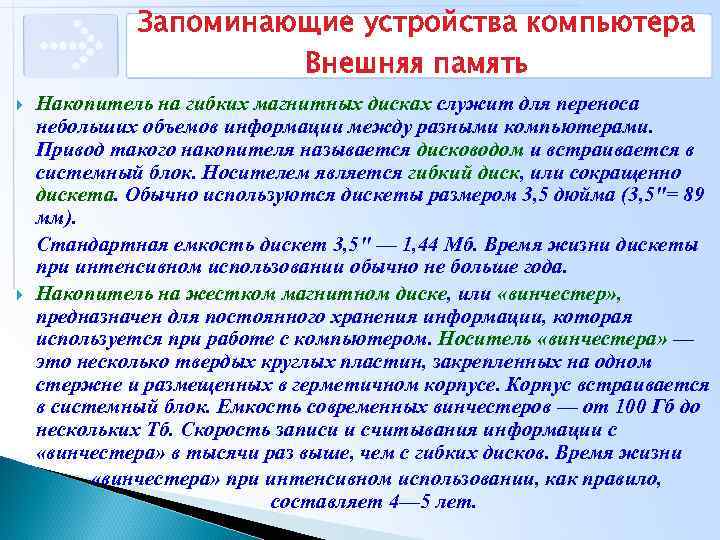 Запоминающие устройства компьютера
Внешняя память

Накопитель на гибких магнитных дисках служит для переноса небольших объемов информации между разными компьютерами. Привод такого накопителя называется дисководом и встраивается в системный блок. Носителем является гибкий диск, или сокращенно дискета. Обычно используются дискеты размером 3,5 дюйма (3,5"= 89 мм).

Стандартная емкость дискет 3,5" — 1,44 Мб. Время жизни дискеты при интенсивном использовании обычно не больше года.

Накопитель на жестком магнитном диске, или «винчестер», предназначен для постоянного хранения информации, которая используется при работе с компьютером. Носитель «винчестера» — это несколько твердых круглых пластин, закрепленных на одном стержне и размещенных в герметичном корпусе. Корпус встраивается в системный блок. Емкость современных винчестеров — от 100 Гб до нескольких Тб. Скорость записи и считывания информации с «винчестера» в тысячи раз выше, чем с гибких дисков. Время жизни «винчестера» при интенсивном использовании, как правило, составляет 4—5 лет.